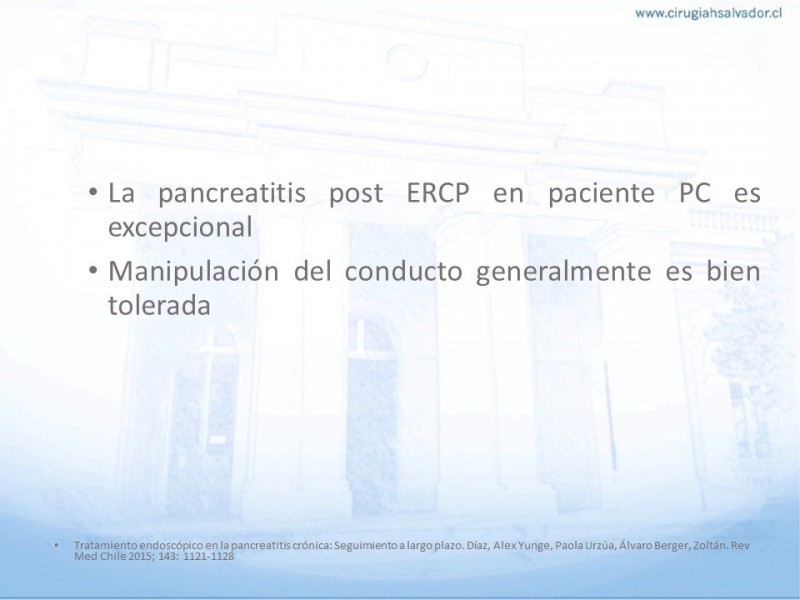 www.cirugiahsalvador.cl

• La pancreatitis post ERCP en paciente PC es excepcional

• Manipulación del conducto generalmente es bien tolerada

• Tratamiento endoscópico en la pancreatitis crónica: Seguimiento a largo plazo. Díaz, Alex Yunge, Paola Urzúa, Álvaro Berger, Zoltán. Rev Med Chile 2015; 143: 1121-1128